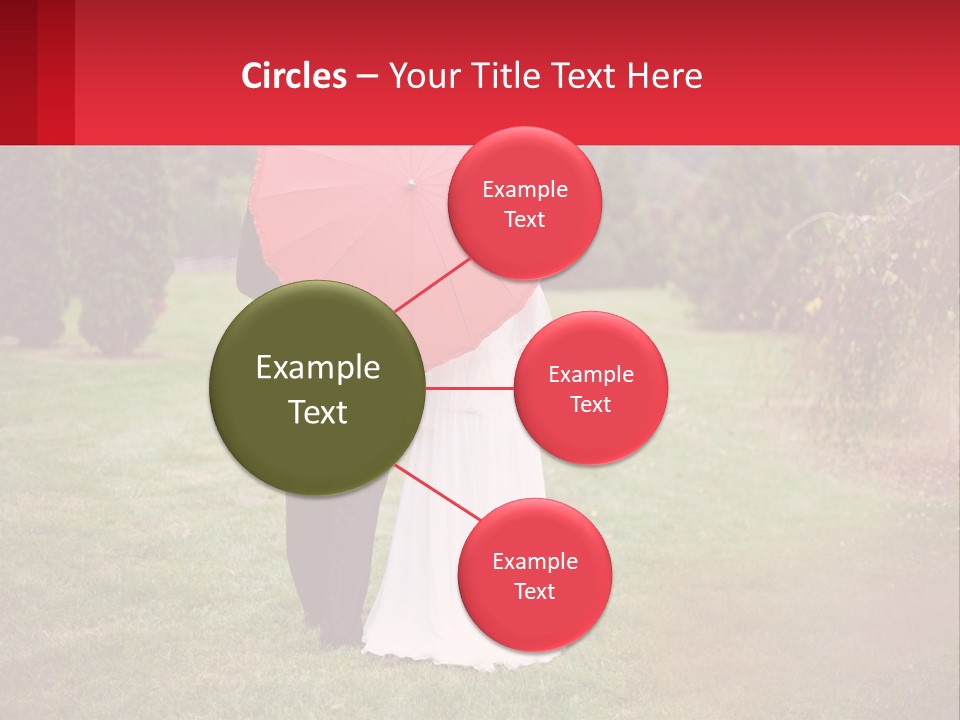 Circles – Your Title Text Here

Example Text

Example Text

Example Text

Example Text